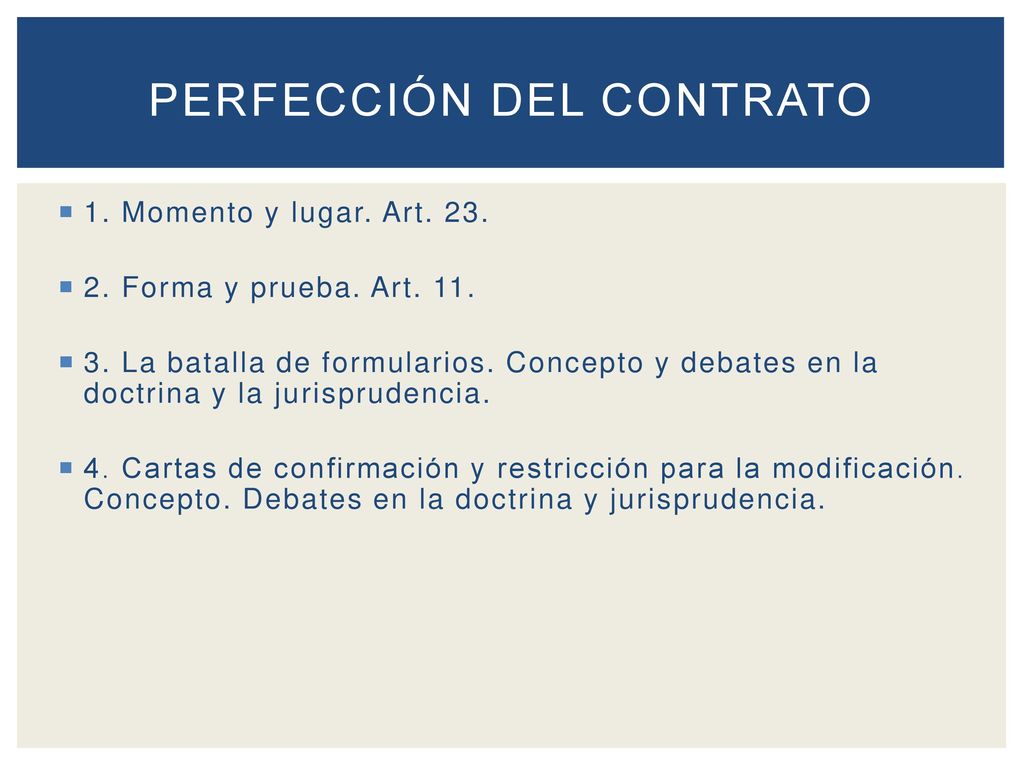 PERFECCIÓN DEL CONTRATO

1. Momento y lugar. Art. 23.

2. Forma y prueba. Art. 11.

3. La batalla de formularios. Concepto y debates en la doctrina y la jurisprudencia.

4. Cartas de confirmación y restricción para la modificación. Concepto. Debates en la doctrina y jurisprudencia.